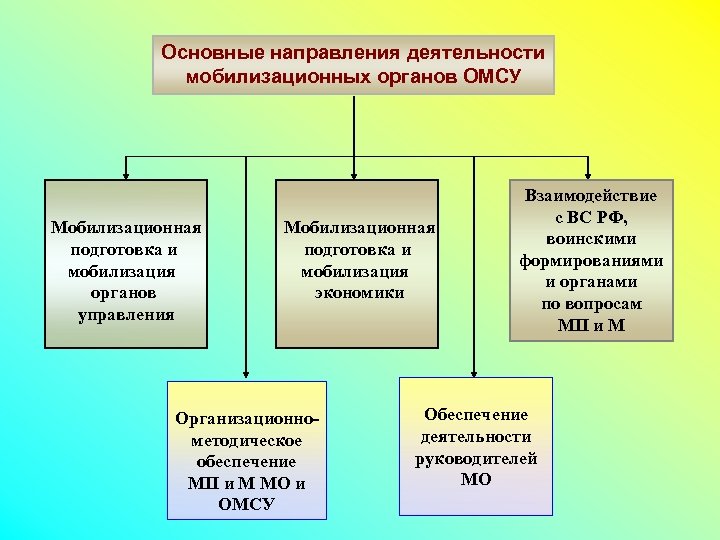 Основные направления деятельности мобилизационных органов ОМСУ

Мобилизационная подготовка и мобилизация органов управления

Мобилизационная подготовка и мобилизация экономики

Взаимодействие с ВС РФ, воинскими формированиями и органами по вопросам МП и М

Организационно-методическое обеспечение МП и М МО и ОМСУ

Обеспечение деятельности руководителей МО